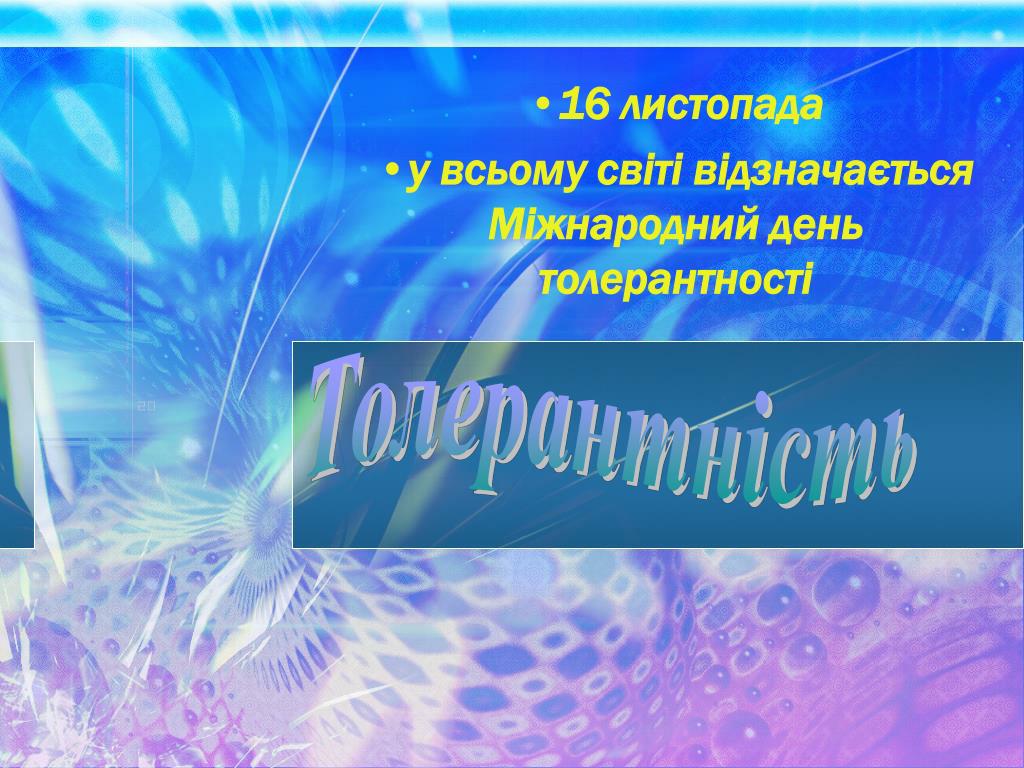 • 16 листопада

• у всьому світі відзначається Міжнародний день толерантності

Толерантність